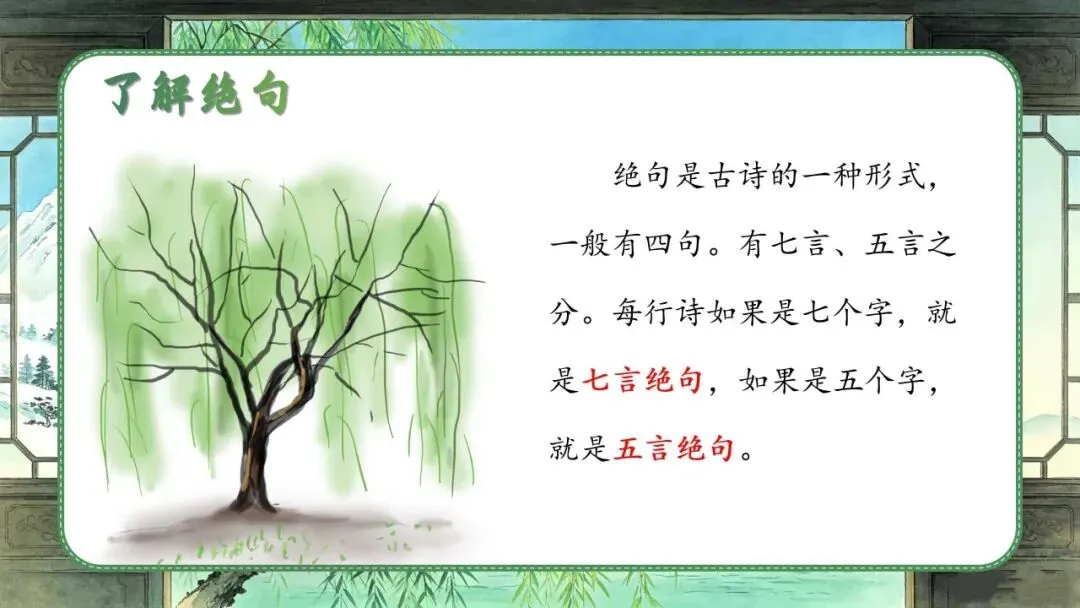 了解绝句

绝句是古诗的一种形式，一般有四句。有七言、五言之分。每行诗如果是七个字，就是七言绝句，如果是五个字，就是五言绝句。